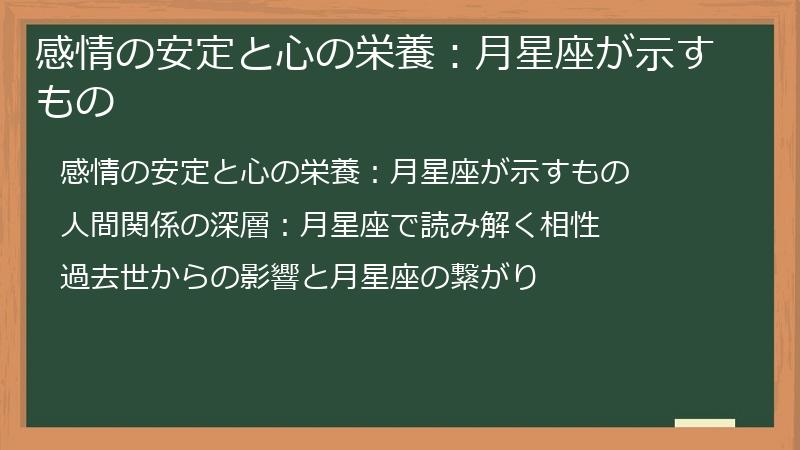 感情の安定と心の栄養：月星座が示すもの

感情の安定と心の栄養：月星座が示すもの

人間関係の深層：月星座で読み解く相性

過去世からの影響と月星座の繋がり